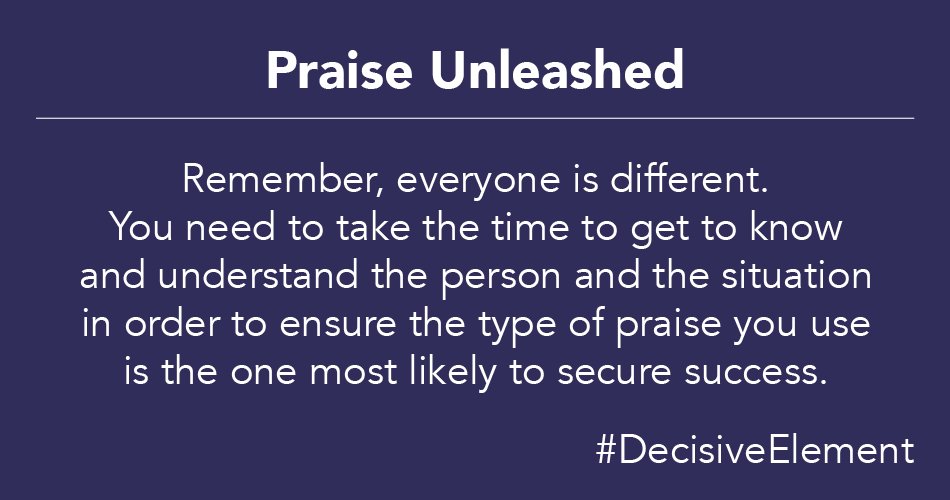 Praise Unleashed

Remember, everyone is different. You need to take the time to get to know and understand the person and the situation in order to ensure the type of praise you use is the one most likely to secure success.

#DecisiveElement